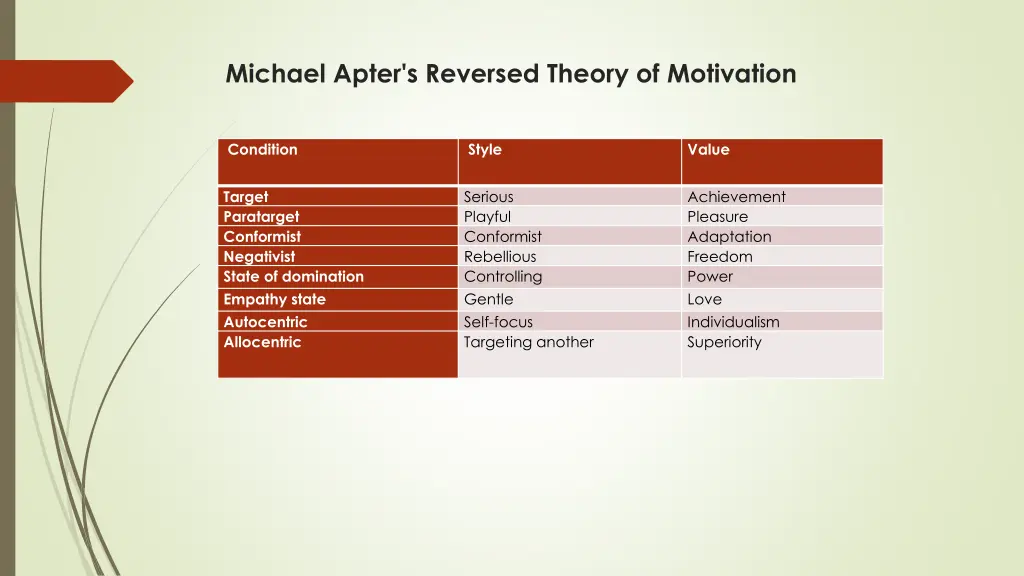 Michael Apter's Reversed Theory of Motivation

| Condition | Style | Value |
|---|---|---|
| Target | Serious | Achievement |
| Paratarget | Playful | Pleasure |
| Conformist | Conformist | Adaptation |
| Negativist | Rebellious | Freedom |
| State of domination | Controlling | Power |
| Empathy state | Gentle | Love |
| Autocentric | Self-focus | Individualism |
| Allocentric | Targeting another | Superiority |